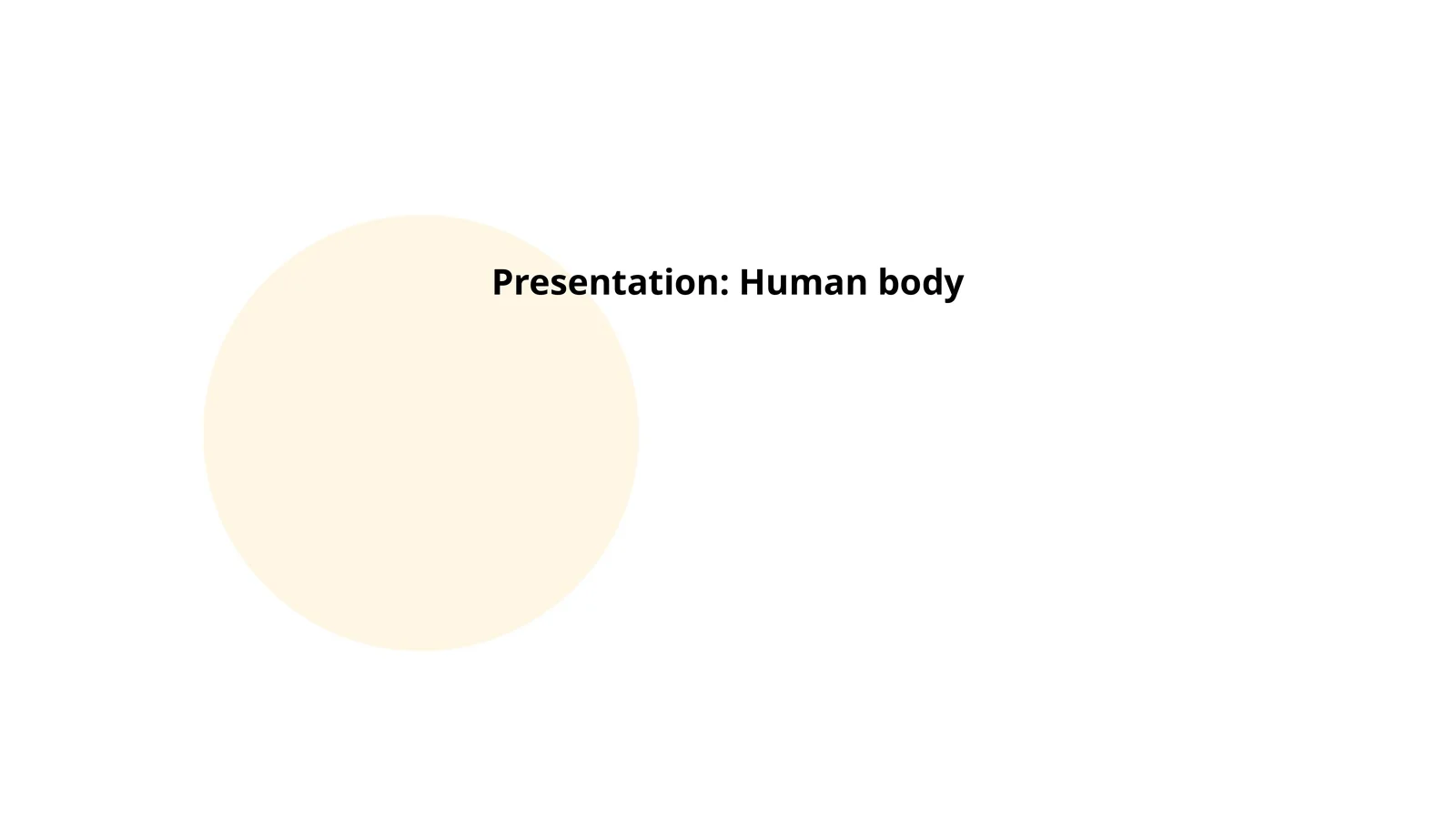 Presentation: Human body